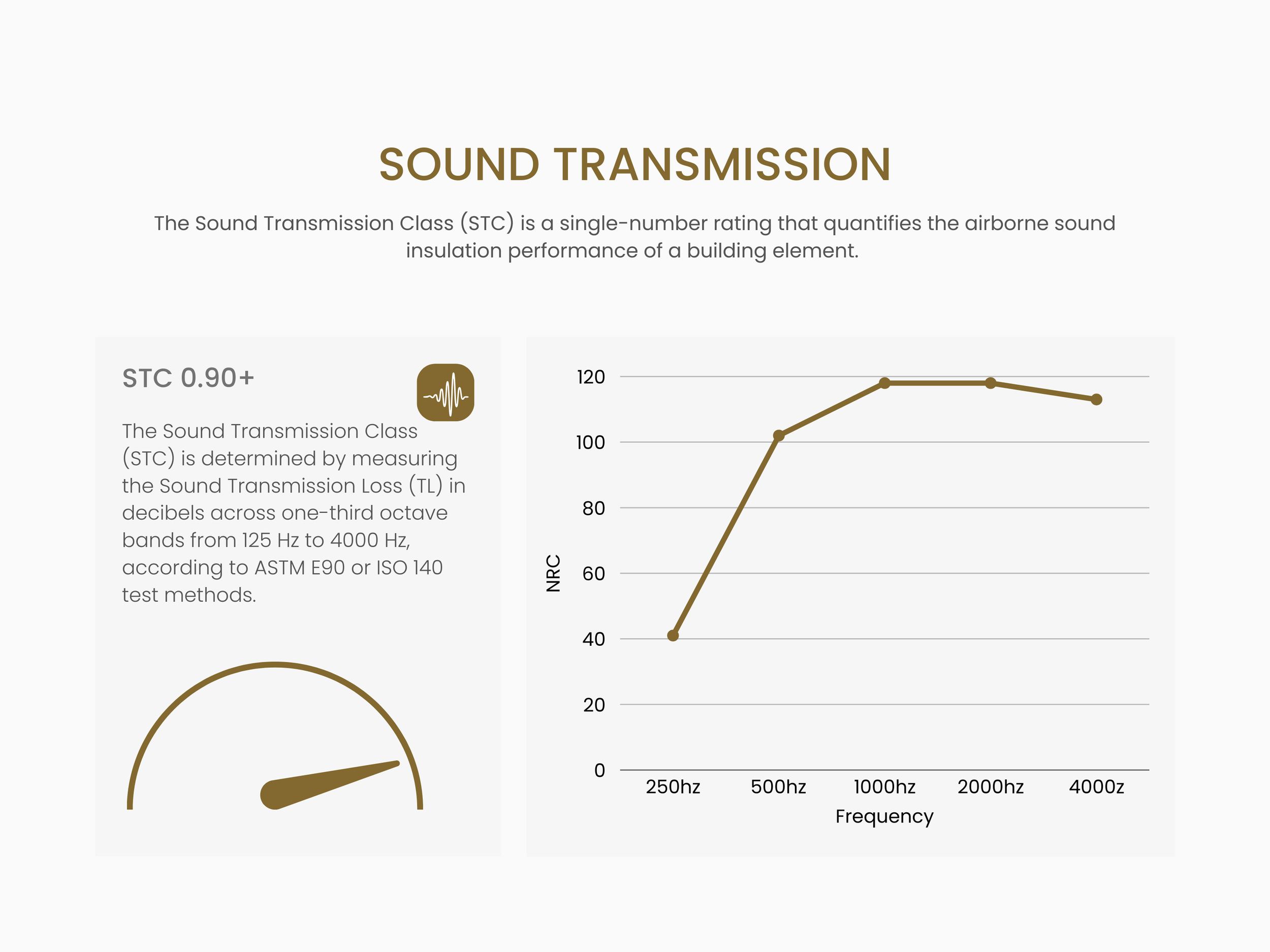 SOUND TRANSMISSION

The Sound Transmission Class (STC) is a single-number rating that quantifies the airborne sound insulation performance of a building element.

STC 0.90+

The Sound Transmission Class (STC) is determined by measuring the Sound Transmission Loss (TL) in decibels across one-third octave bands from 125 Hz to 4000 Hz, according to ASTM E90 or ISO 140 test methods.

120
100
80
60
40
20
0
NRC
250hz
500hz
1000hz
2000hz
4000z
Frequency